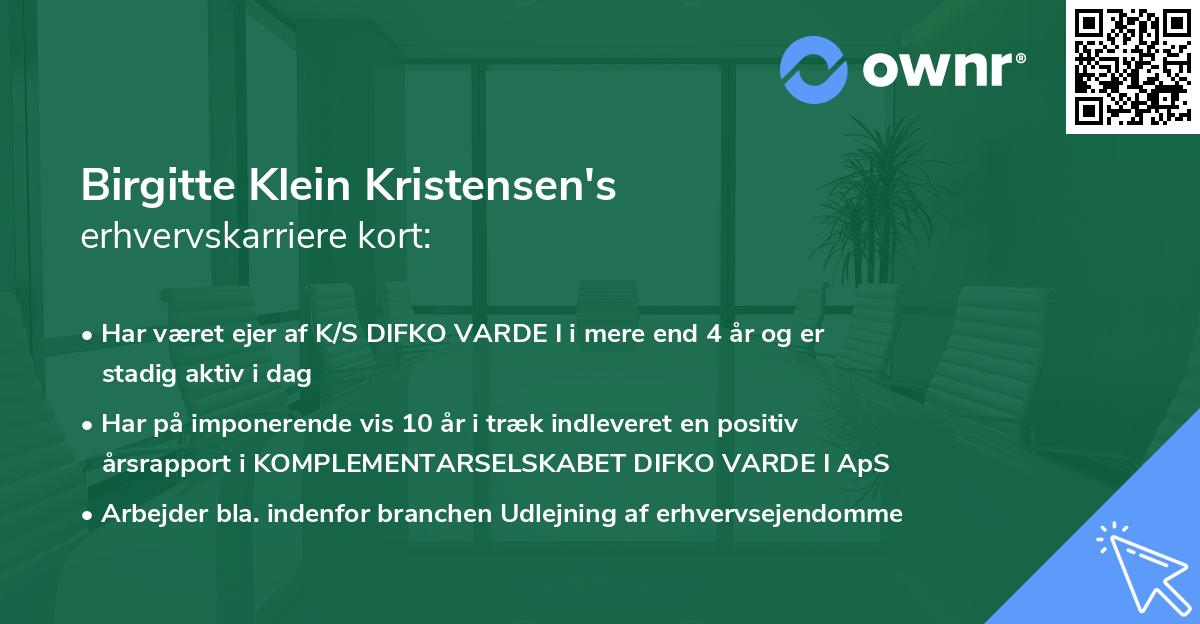 ownr®

Birgitte Klein Kristensen's
erhvervskarriere kort:

• Har været ejer af K/S DIFKO VARDE I i mere end 4 år og er stadig aktiv i dag
• Har på imponerende vis 10 år i træk indleveret en positiv årsrapport i KOMPLEMENTARSELSKABET DIFKO VARDE I ApS
• Arbejder bla. indenfor branchen Udlejning af erhvervsejendomme